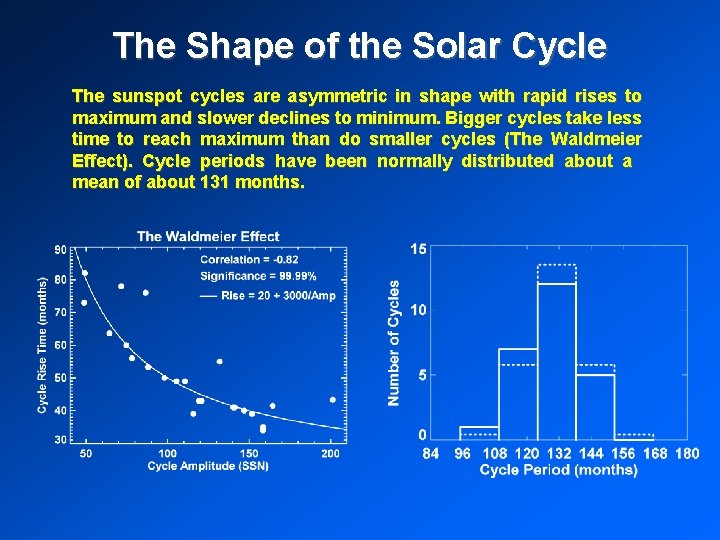 The Shape of the Solar Cycle

The sunspot cycles are asymmetric in shape with rapid rises to maximum and slower declines to minimum. Bigger cycles take less time to reach maximum than do smaller cycles (The Waldmeier Effect). Cycle periods have been normally distributed about a mean of about 131 months.

The Waldmeier Effect

Correlation = -0.82
Significance = 99.99%
— Rise = 20 + 3000/Amp

Cycle Rise Time (months)
90
80
70
60
50
40
30
50
100
150
200
Cycle Amplitude (SSN)

Number of Cycles
15
10
5
0
84
96
108
120
132
144
156
168
180
Cycle Period (months)